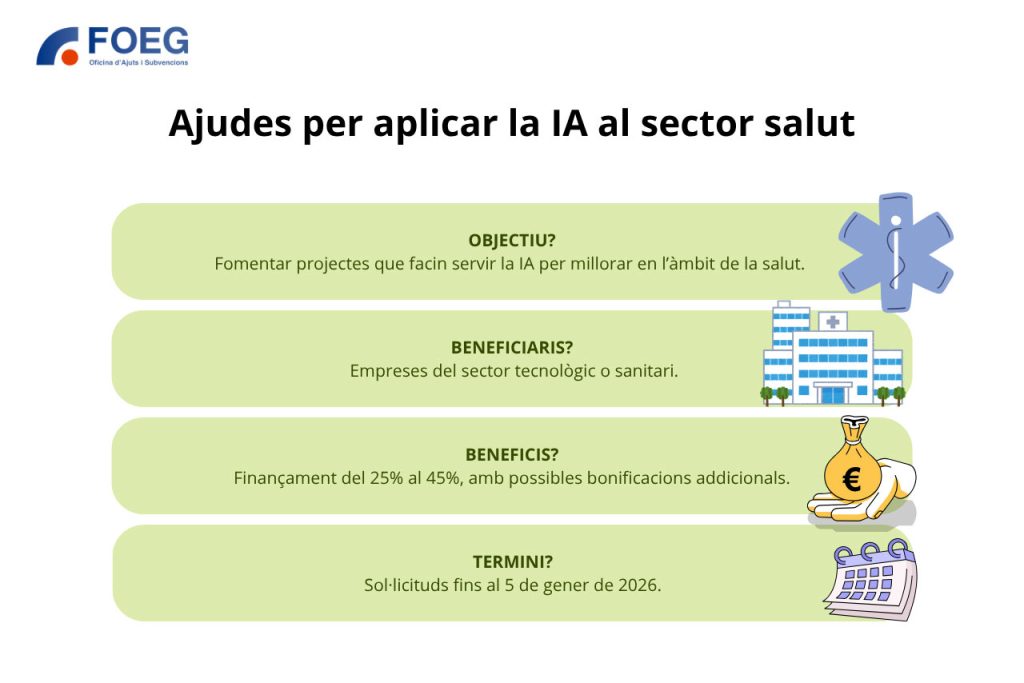 FOEG
Oficina d'Ajuts i Subvencions

Ajudes per aplicar la IA al sector salut

OBJECTIU?
Fomentar projectes que facin servir la IA per millorar en l'àmbit de la salut.

BENEFICIARIS?
Empreses del sector tecnològic o sanitari.

BENEFICIS?
Finançament del 25% al 45%, amb possibles bonificacions addicionals.

€

TERMINI?
Sol·licituds fins al 5 de gener de 2026.